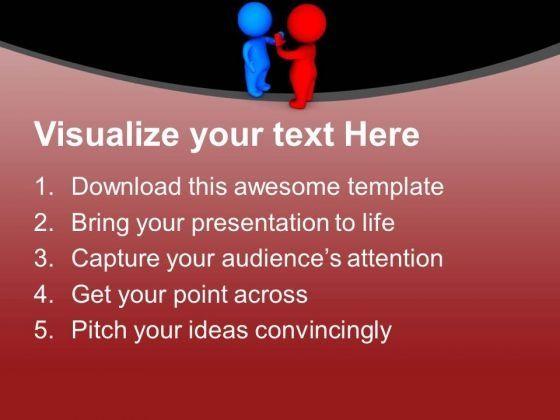 Visualize your text Here

1. Download this awesome template
2. Bring your presentation to life
3. Capture your audience's attention
4. Get your point across
5. Pitch your ideas convincingly